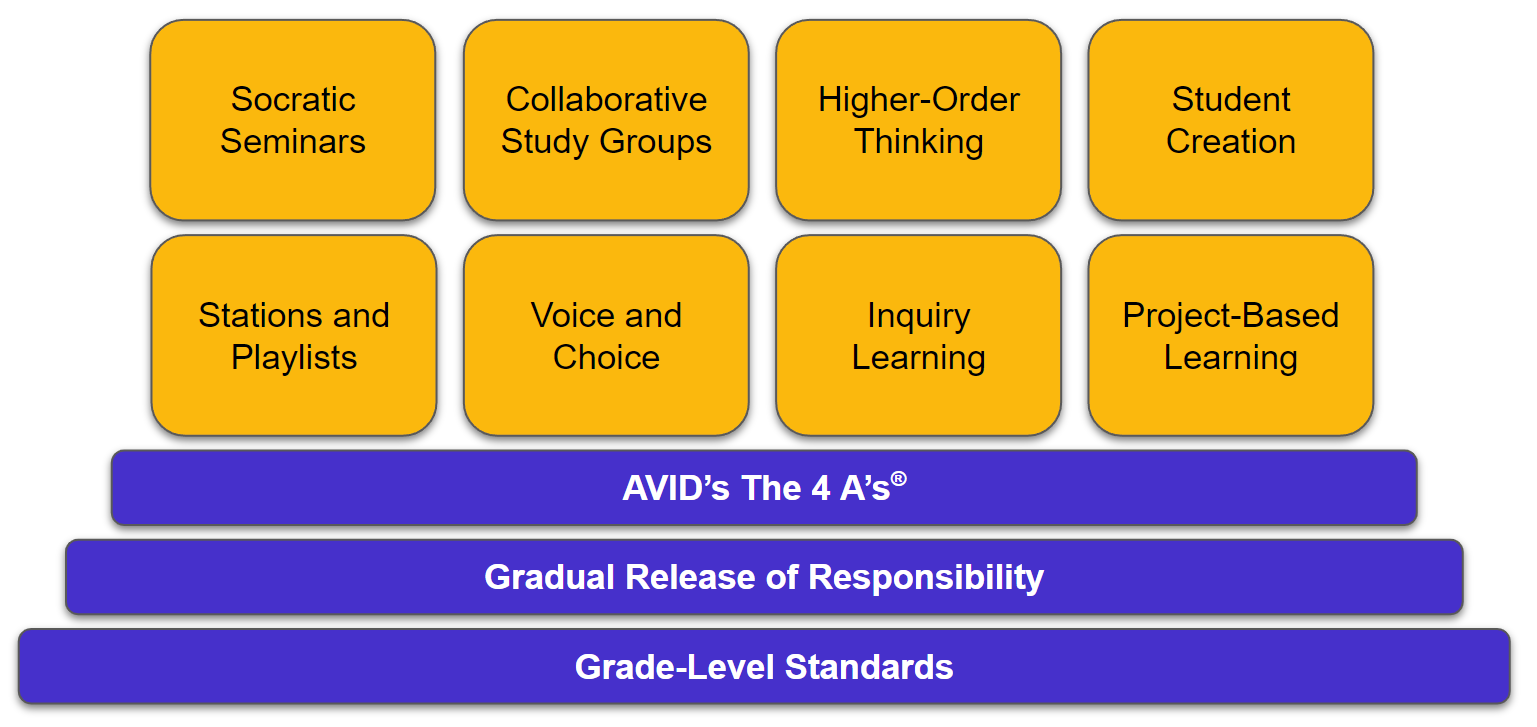 Socratic Seminars

Collaborative Study Groups

Higher-Order Thinking

Student Creation

Stations and Playlists

Voice and Choice

Inquiry Learning

Project-Based Learning

AVID's The 4 A's®

Gradual Release of Responsibility

Grade-Level Standards